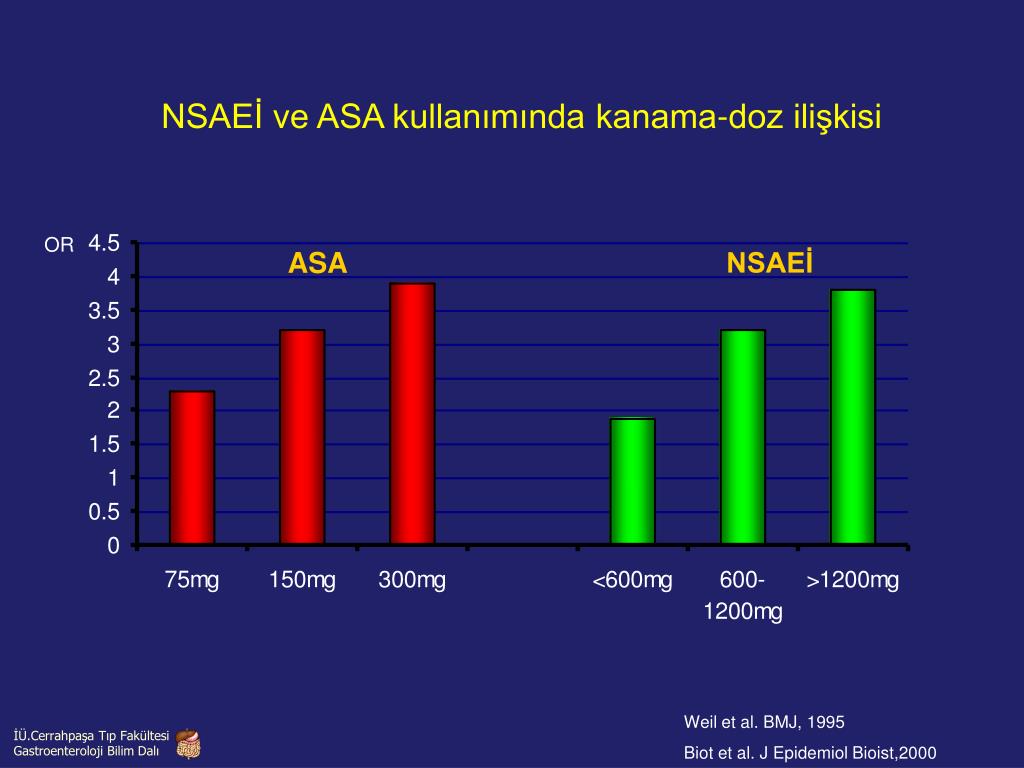 NSAEİ ve ASA kullanımında kanama-doz ilişkisi

OR

4.5
4
3.5
3
2.5
2
1.5
1
0.5
0

ASA

NSAEİ

75mg
150mg
300mg
<600mg
600-1200mg
>1200mg

Weil et al. BMJ, 1995
Biot et al. J Epidemiol Bioist,2000

İÜ.Cerrahpaşa Tıp Fakültesi
Gastroenteroloji Bilim Dalı